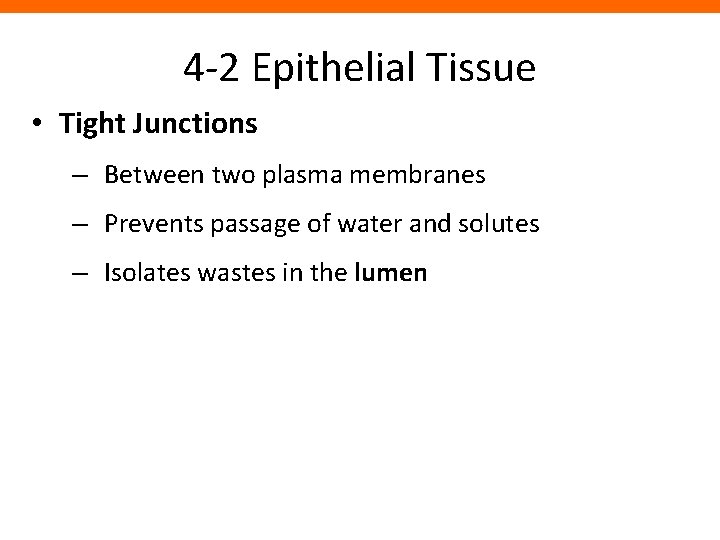 4-2 Epithelial Tissue

• Tight Junctions

– Between two plasma membranes

– Prevents passage of water and solutes

– Isolates wastes in the lumen